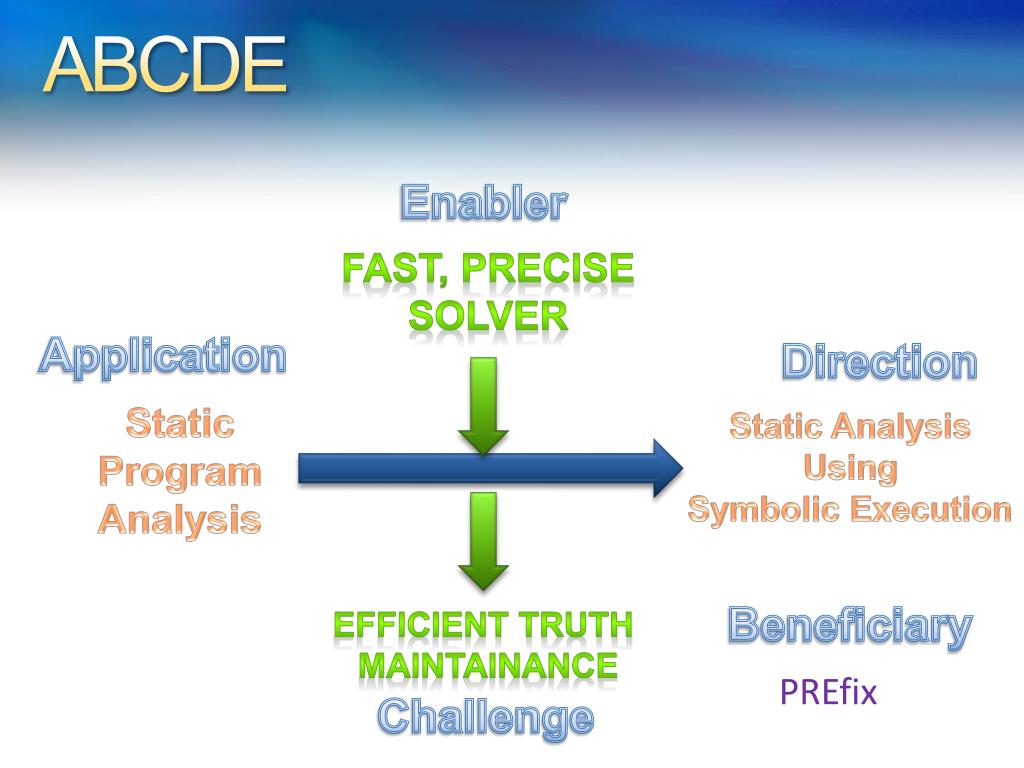 ABCDE

Enabler

FAST, PRECISE SOLVER

Application

Static Program Analysis

Direction

Static Analysis Using Symbolic Execution

EFFICIENT TRUTH MAINTAINANCE

Challenge

Beneficiary

PREfix